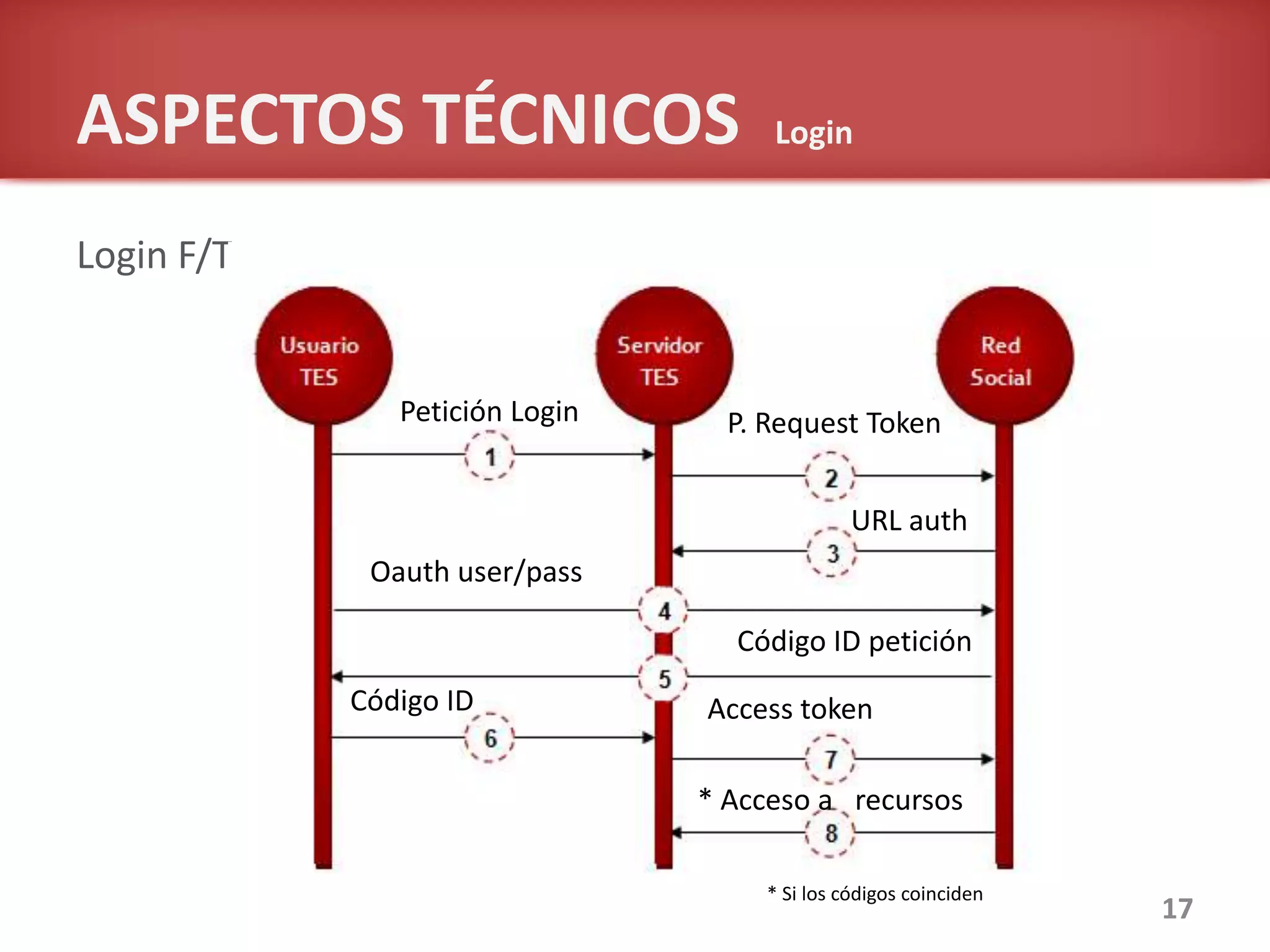 ASPECTOS TÉCNICOS Login

Login F/T

Usuario TES

Servidor TES

Red Social

Petición Login

1

P. Request Token

2

URL auth

3

Oauth user/pass

4

Código ID petición

5

Código ID

6

Access token

7

* Acceso a recursos

8

* Si los códigos coinciden

17